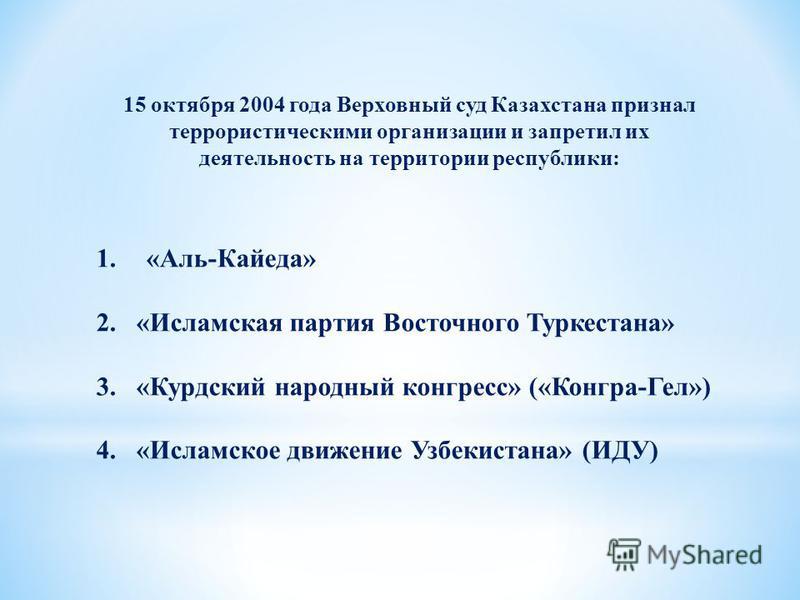 15 октября 2004 года Верховный суд Казахстана признал террористическими организации и запретил их деятельность на территории республики:

1. «Аль-Кайеда»

2. «Исламская партия Восточного Туркестана»

3. «Курдский народный конгресс» («Конгра-Гел»)

4. «Исламское движение Узбекистана» (ИДУ)

MyShared